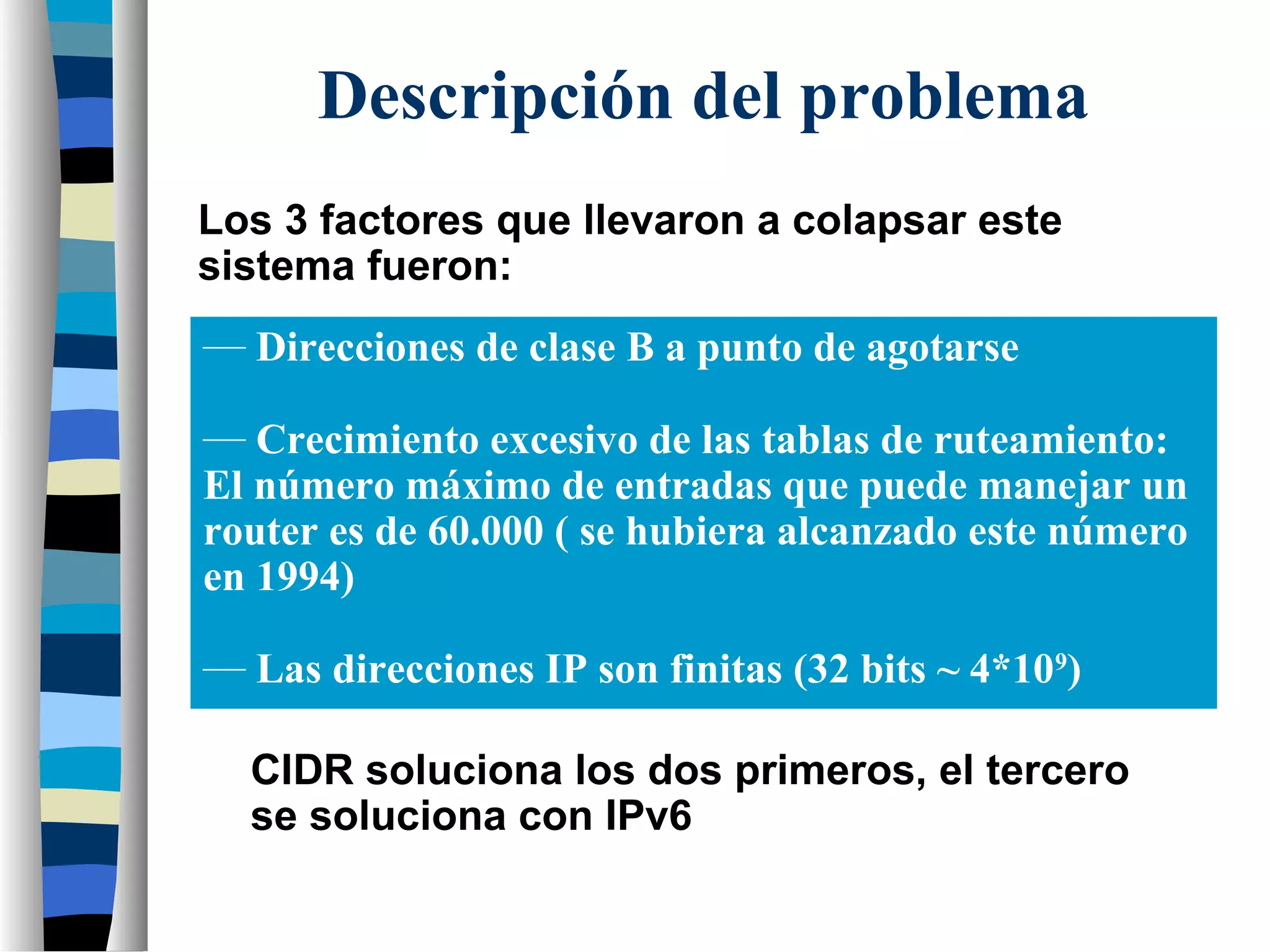 Descripción del problema

Los 3 factores que llevaron a colapsar este sistema fueron:

— Direcciones de clase B a punto de agotarse

— Crecimiento excesivo de las tablas de ruteamiento: El número máximo de entradas que puede manejar un router es de 60.000 ( se hubiera alcanzado este número en 1994)

— Las direcciones IP son finitas (32 bits ~ $4*10^9$)

CIDR soluciona los dos primeros, el tercero se soluciona con IPv6